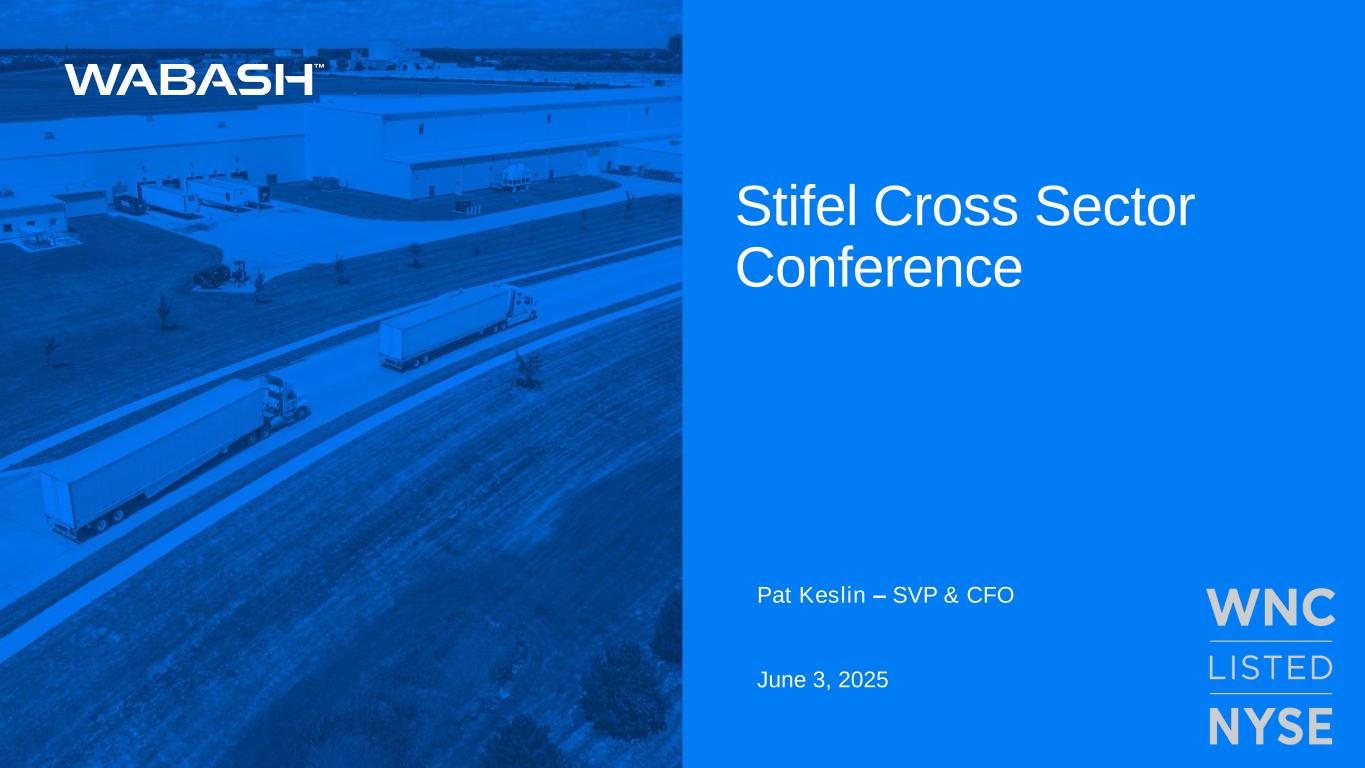 WABASH™

Stifel Cross Sector Conference

Pat Keslin – SVP & CFO

June 3, 2025

WNC
LISTED
NYSE